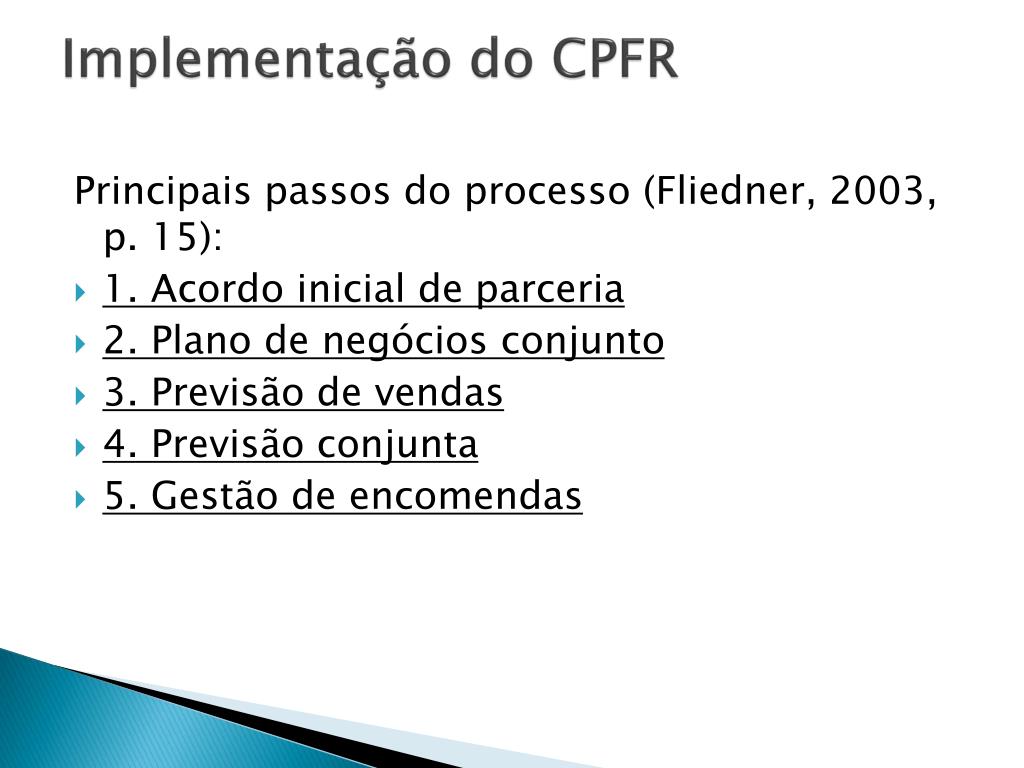 Implementação do CPFR

Principais passos do processo (Fliedner, 2003, p. 15):

1. Acordo inicial de parceria
2. Plano de negócios conjunto
3. Previsão de vendas
4. Previsão conjunta
5. Gestão de encomendas